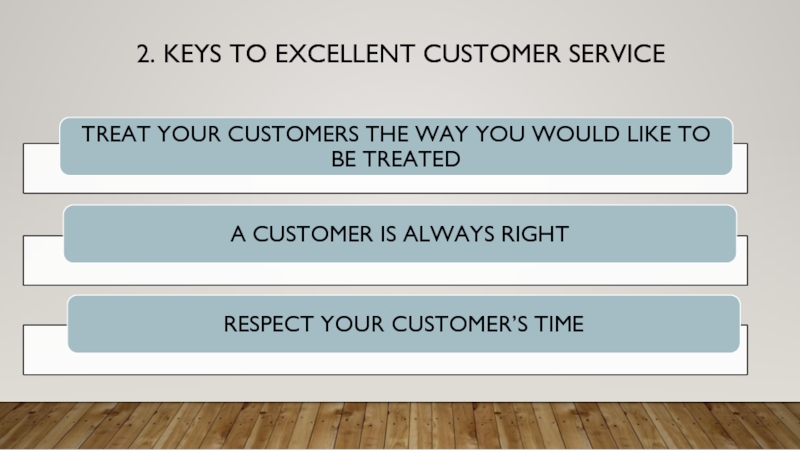 2. KEYS TO EXCELLENT CUSTOMER SERVICE

TREAT YOUR CUSTOMERS THE WAY YOU WOULD LIKE TO BE TREATED

A CUSTOMER IS ALWAYS RIGHT

RESPECT YOUR CUSTOMER'S TIME